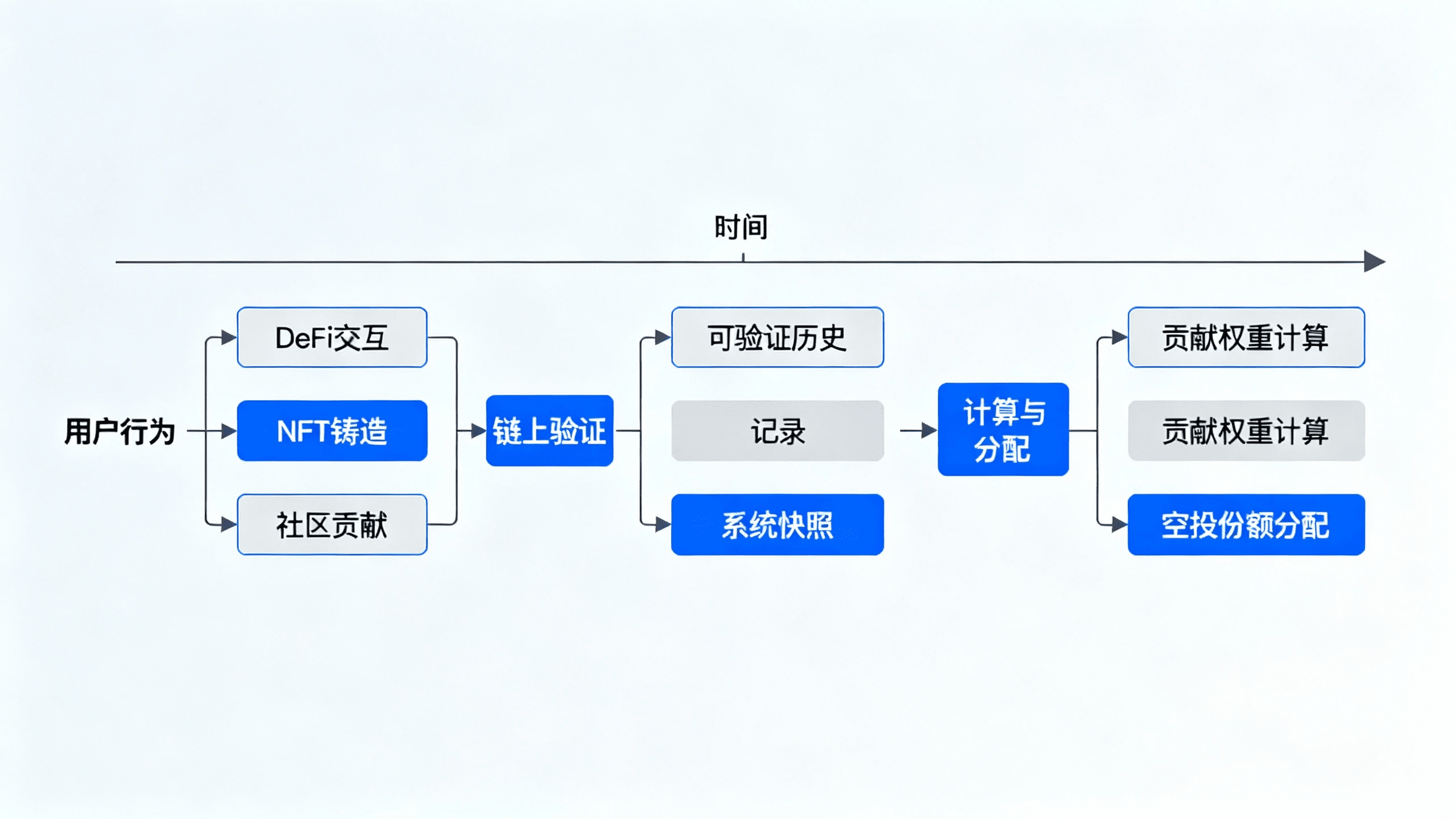 时间

用户行为

DeFi交互

NFT铸造

社区贡献

链上验证

可验证历史

记录

系统快照

计算与分配

贡献权重计算

贡献权重计算

空投份额分配